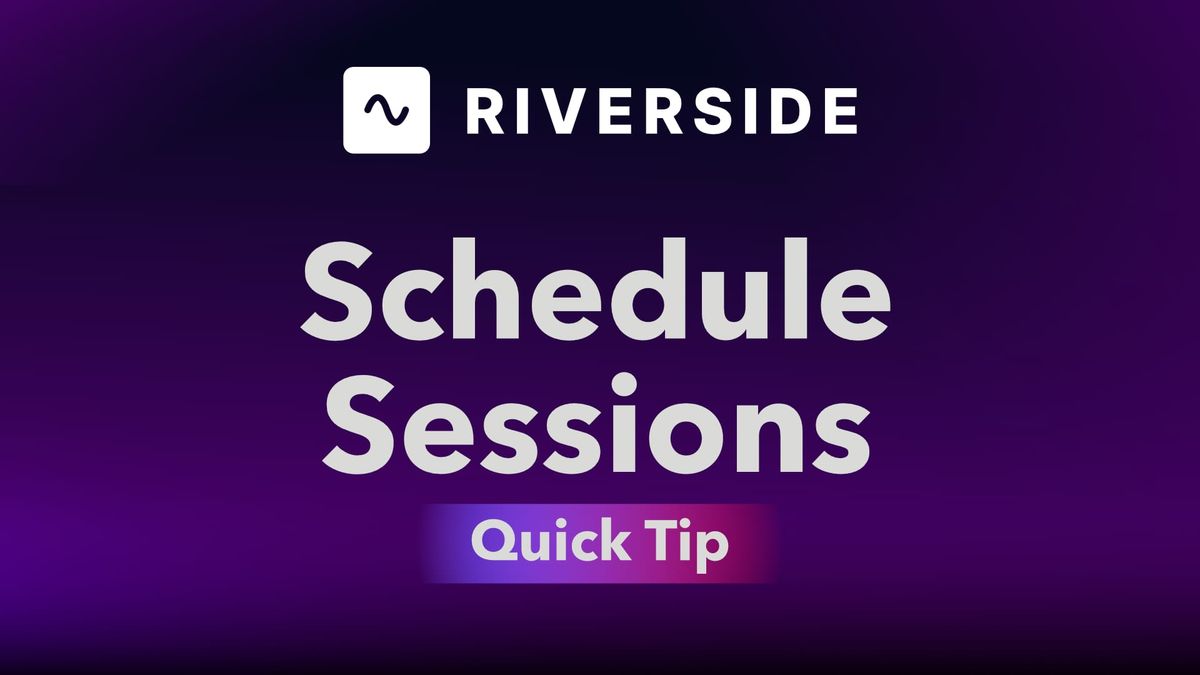 RIVERSIDE

Schedule Sessions

Quick Tip